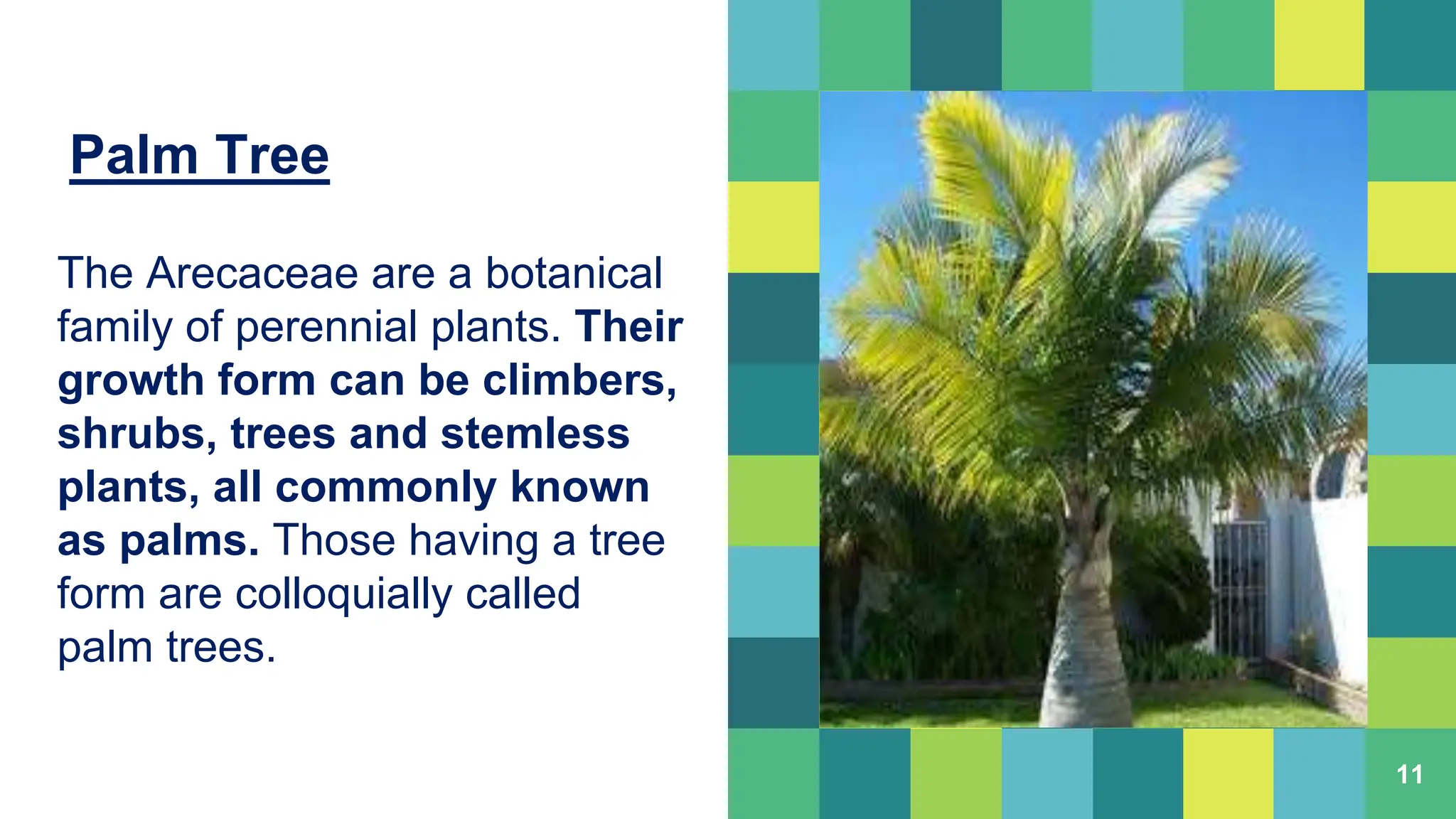 Palm Tree

The Arecaceae are a botanical family of perennial plants. Their growth form can be climbers, shrubs, trees and stemless plants, all commonly known as palms. Those having a tree form are colloquially called palm trees.

11